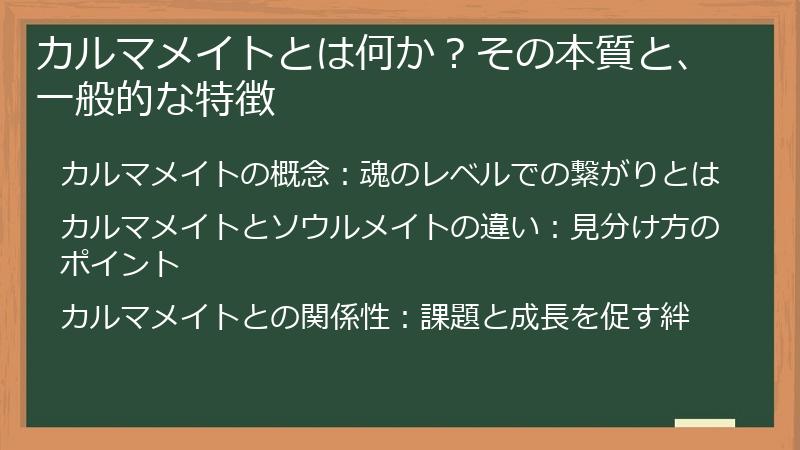 カルマメイトとは何か？その本質と、一般的な特徴

カルマメイトの概念：魂のレベルでの繋がりとは

カルマメイトとソウルメイトの違い：見分け方のポイント

カルマメイトとの関係性：課題と成長を促す絆